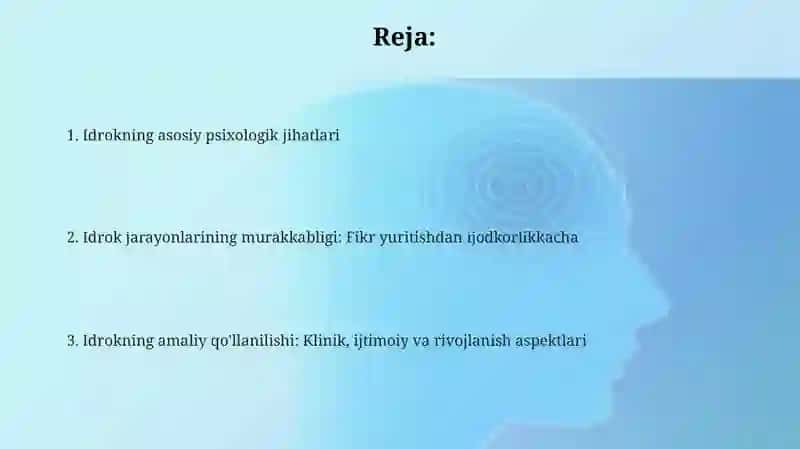 Reja:

1. Idrokning asosiy psixologik jihatlari

2. Idrok jarayonlarining murakkabligi: Fikr yuritishdan ijodkorlikkacha

3. Idrokning amaliy qo'llanilishi: Klinik, ijtimoiy va rivojlanish aspektlari